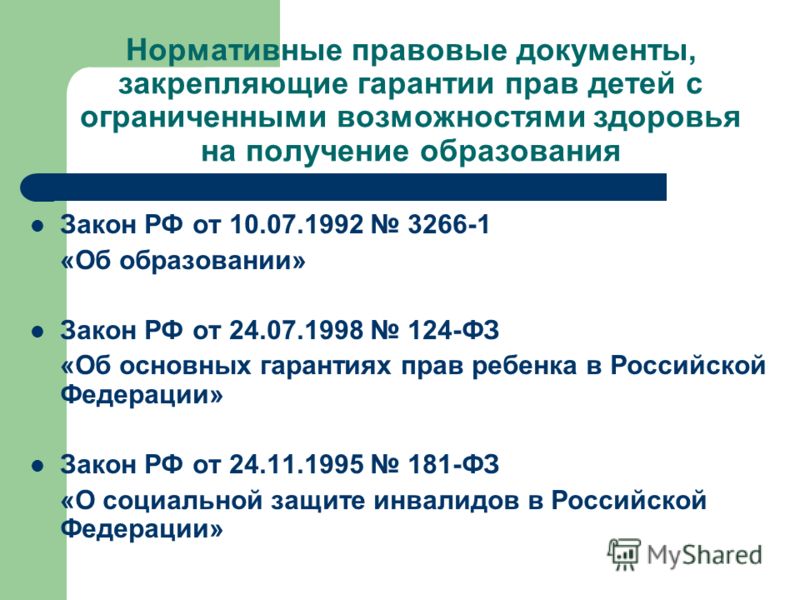 Нормативные правовые документы, закрепляющие гарантии прав детей с ограниченными возможностями здоровья на получение образования

- Закон РФ от 10.07.1992 № 3266-1
«Об образовании»

- Закон РФ от 24.07.1998 № 124-ФЗ
«Об основных гарантиях прав ребенка в Российской Федерации»

- Закон РФ от 24.11.1995 № 181-ФЗ
«О социальной защите инвалидов в Российской Федерации»

MyShared